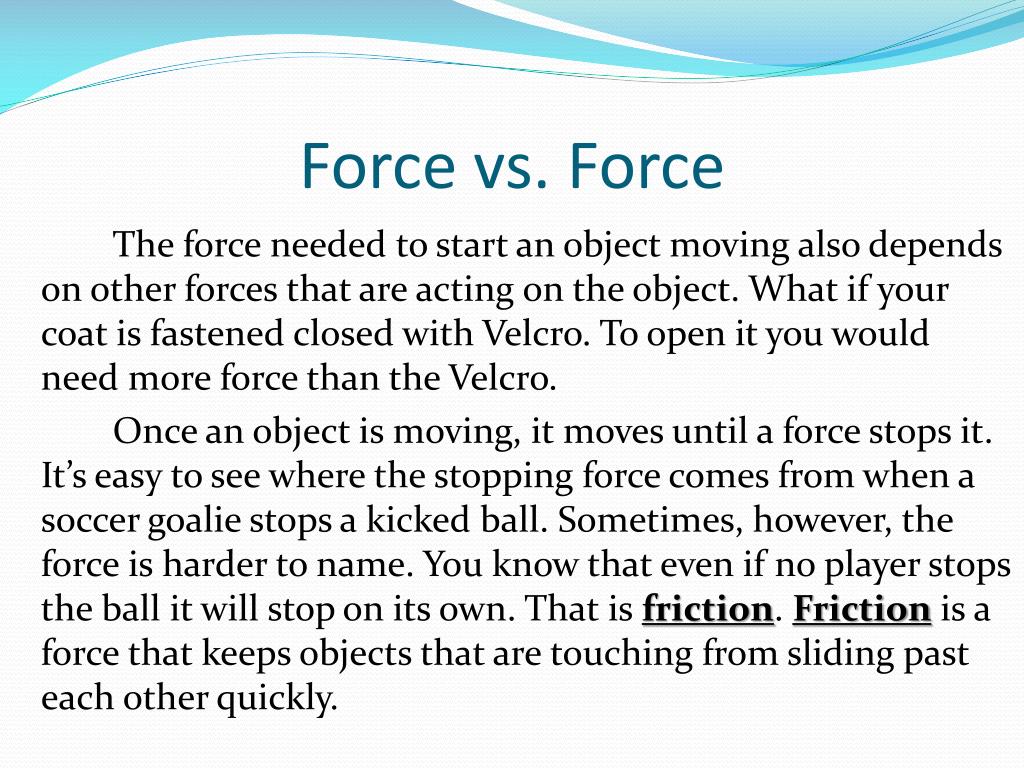 Force vs. Force

The force needed to start an object moving also depends on other forces that are acting on the object. What if your coat is fastened closed with Velcro. To open it you would need more force than the Velcro.

Once an object is moving, it moves until a force stops it. It's easy to see where the stopping force comes from when a soccer goalie stops a kicked ball. Sometimes, however, the force is harder to name. You know that even if no player stops the ball it will stop on its own. That is friction. Friction is a force that keeps objects that are touching from sliding past each other quickly.